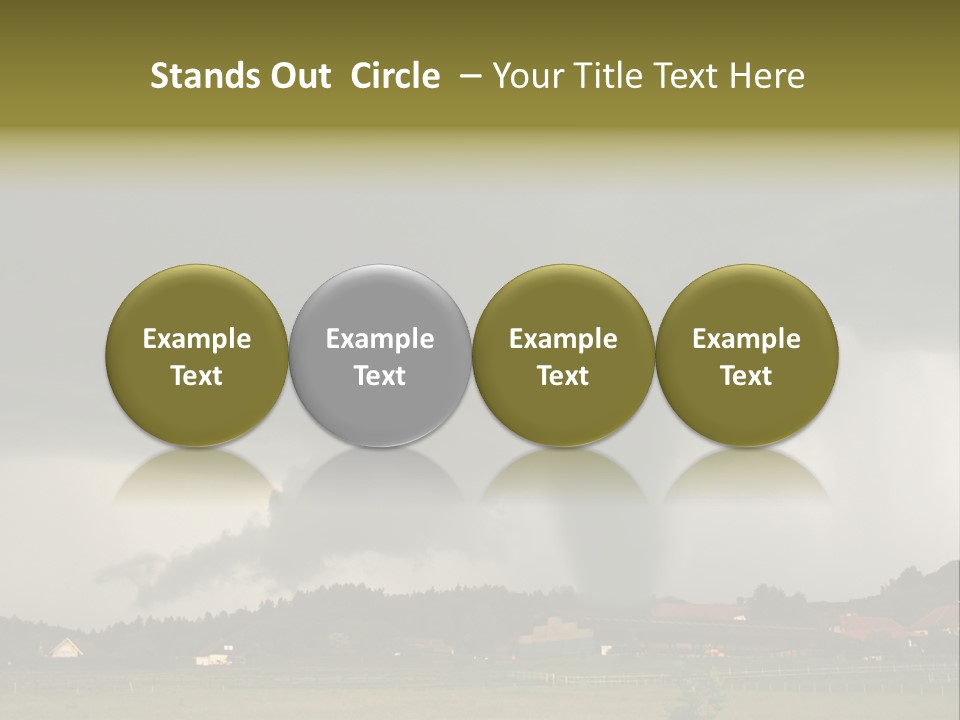 Stands Out Circle – Your Title Text Here

Example Text

Example Text

Example Text

Example Text